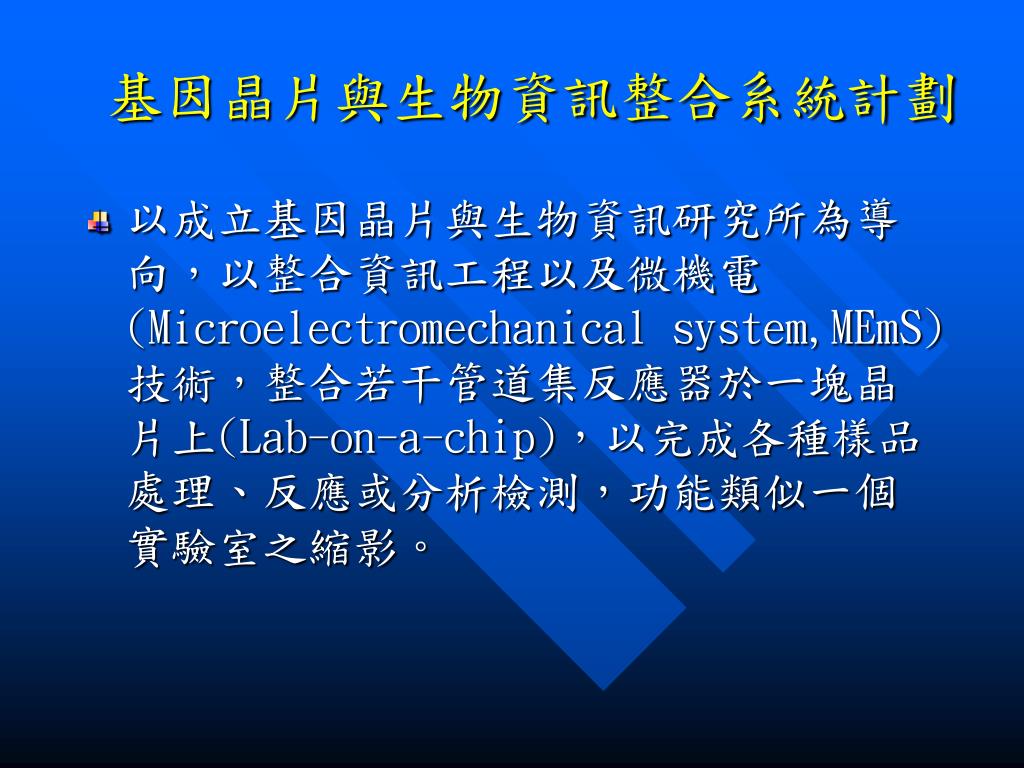 基因晶片與生物資訊整合系統計劃

以成立基因晶片與生物資訊研究所為導向，以整合資訊工程以及微機電(Microelectromechanical system,MEmS)技術，整合若干管道集反應器於一塊晶片上(Lab-on-a-chip)，以完成各種樣品處理、反應或分析檢測，功能類似一個實驗室之縮影。